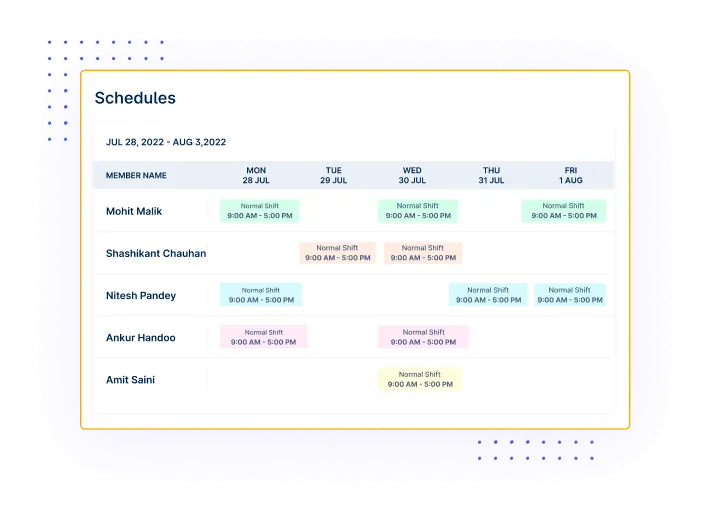 Schedules

JUL 28, 2022 - AUG 3,2022

| MEMBER NAME | MON 28 JUL | TUE 29 JUL | WED 30 JUL | THU 31 JUL | FRI 1 AUG |
|---|---|---|---|---|---|
| Mohit Malik | Normal Shift 9:00 AM - 5:00 PM | | Normal Shift 9:00 AM - 5:00 PM | | Normal Shift 9:00 AM - 5:00 PM |
| Shashikant Chauhan | | Normal Shift 9:00 AM - 5:00 PM | Normal Shift 9:00 AM - 5:00 PM | | |
| Nitesh Pandey | Normal Shift 9:00 AM - 5:00 PM | | | Normal Shift 9:00 AM - 5:00 PM | Normal Shift 9:00 AM - 5:00 PM |
| Ankur Handoo | Normal Shift 9:00 AM - 5:00 PM | | Normal Shift 9:00 AM - 5:00 PM | | |
| Amit Saini | | | Normal Shift 9:00 AM - 5:00 PM | | |